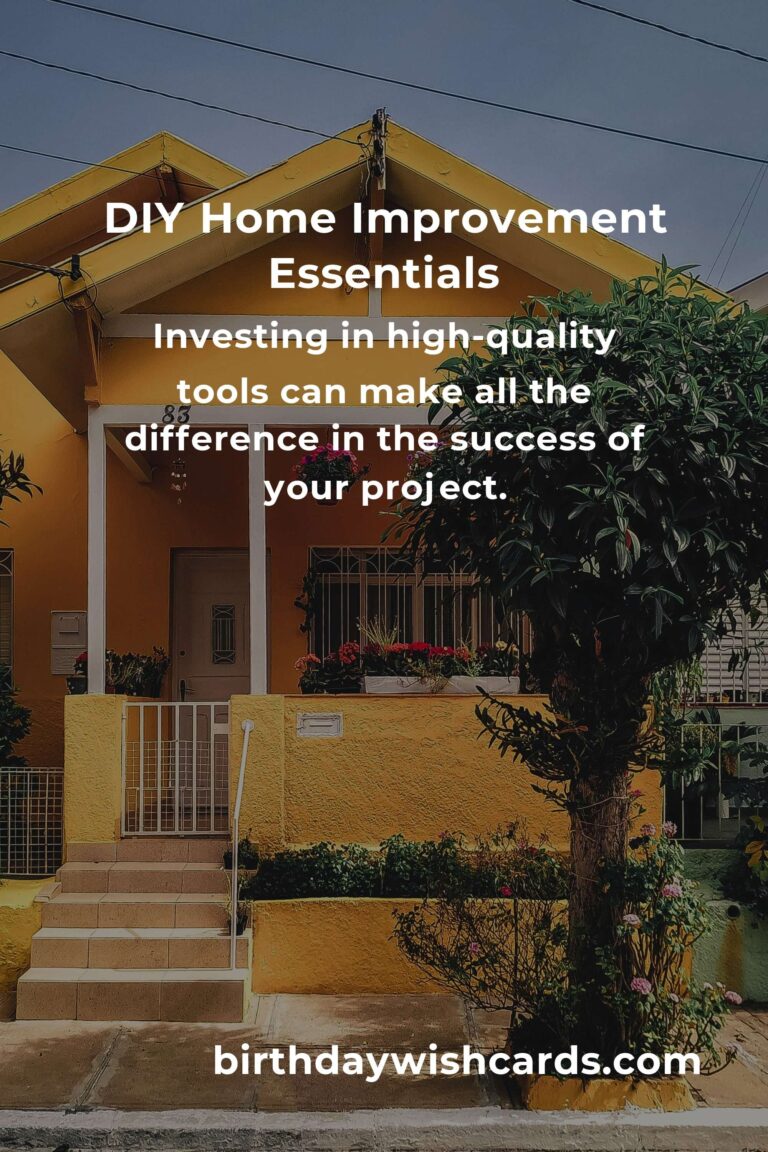 DIY Home Improvement Essentials

Investing in high-quality tools can make all the difference in the success of your project.

83

birthdaywishcards.com